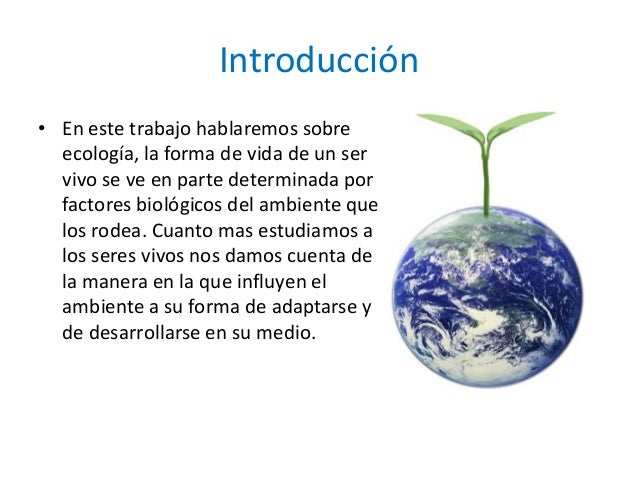 Introducción

• En este trabajo hablaremos sobre ecología, la forma de vida de un ser vivo se ve en parte determinada por factores biológicos del ambiente que los rodea. Cuanto mas estudiamos a los seres vivos nos damos cuenta de la manera en la que influyen el ambiente a su forma de adaptarse y de desarrollarse en su medio.